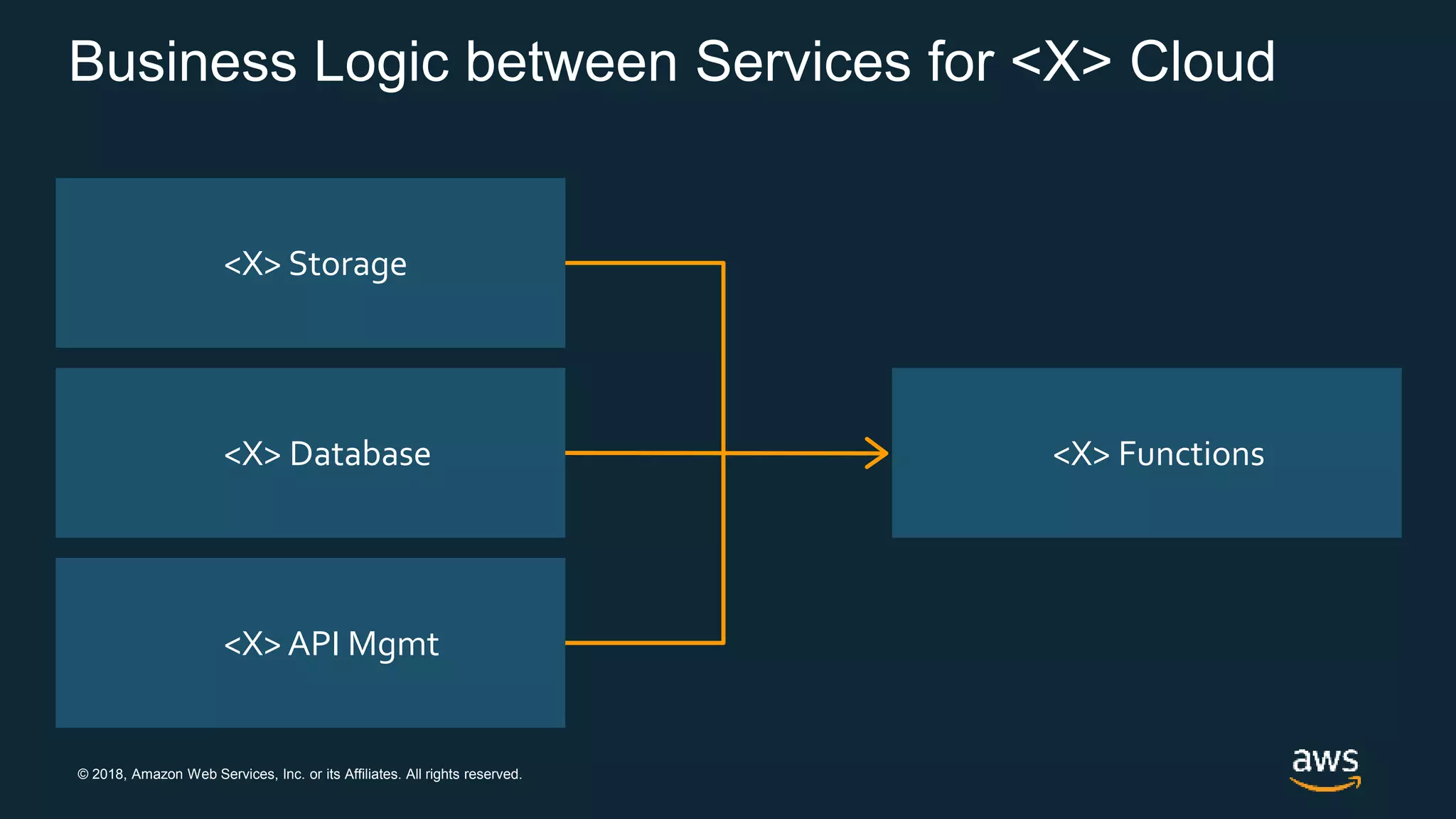 Business Logic between Services for <X> Cloud

<X> Storage

<X> Database

<X> API Mgmt

<X> Functions

© 2018, Amazon Web Services, Inc. or its Affiliates. All rights reserved.

aws